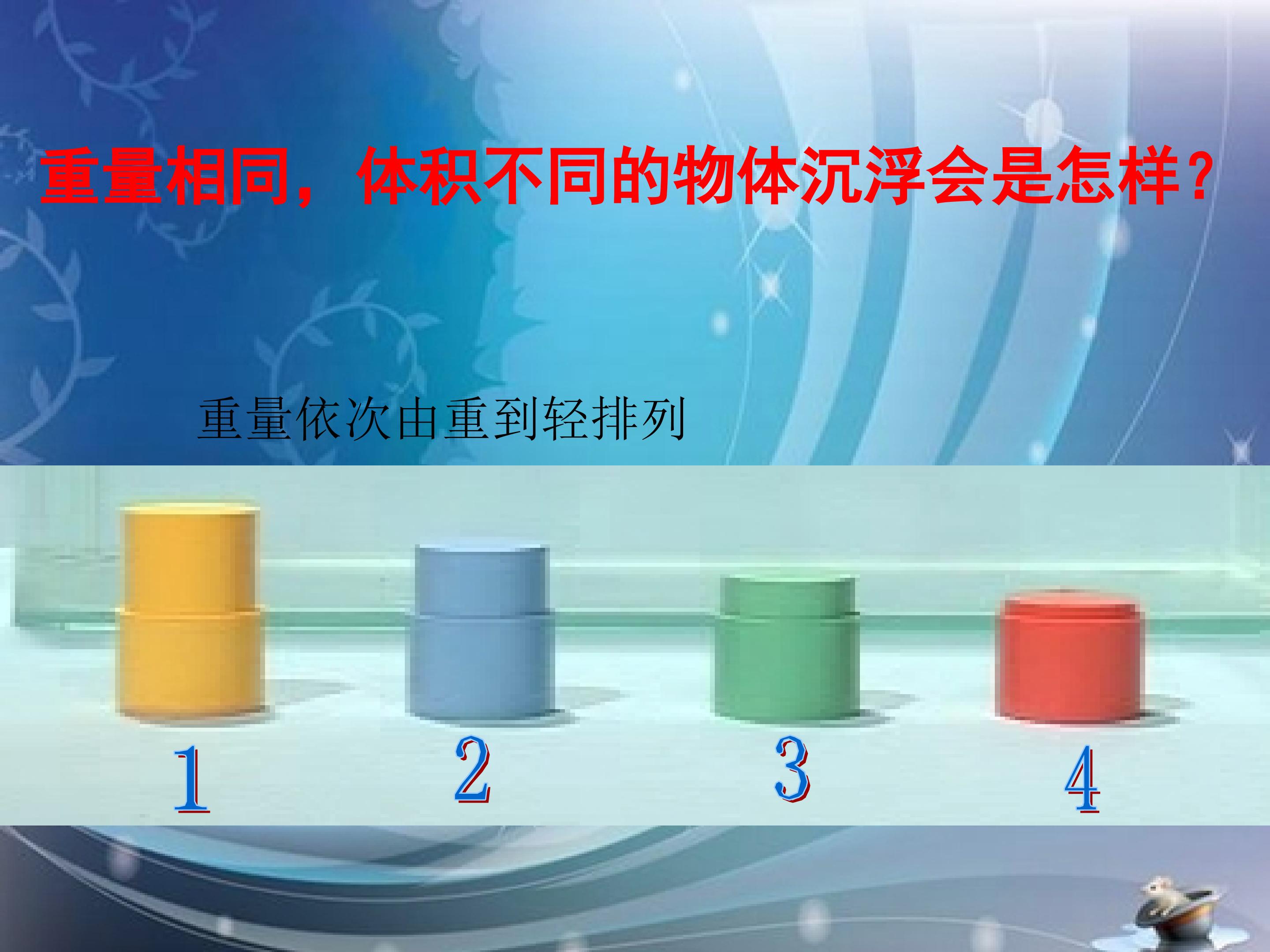 重量相同，体积不同的物体沉浮会是怎样？

重量依次由重到轻排列

1 2 3 4